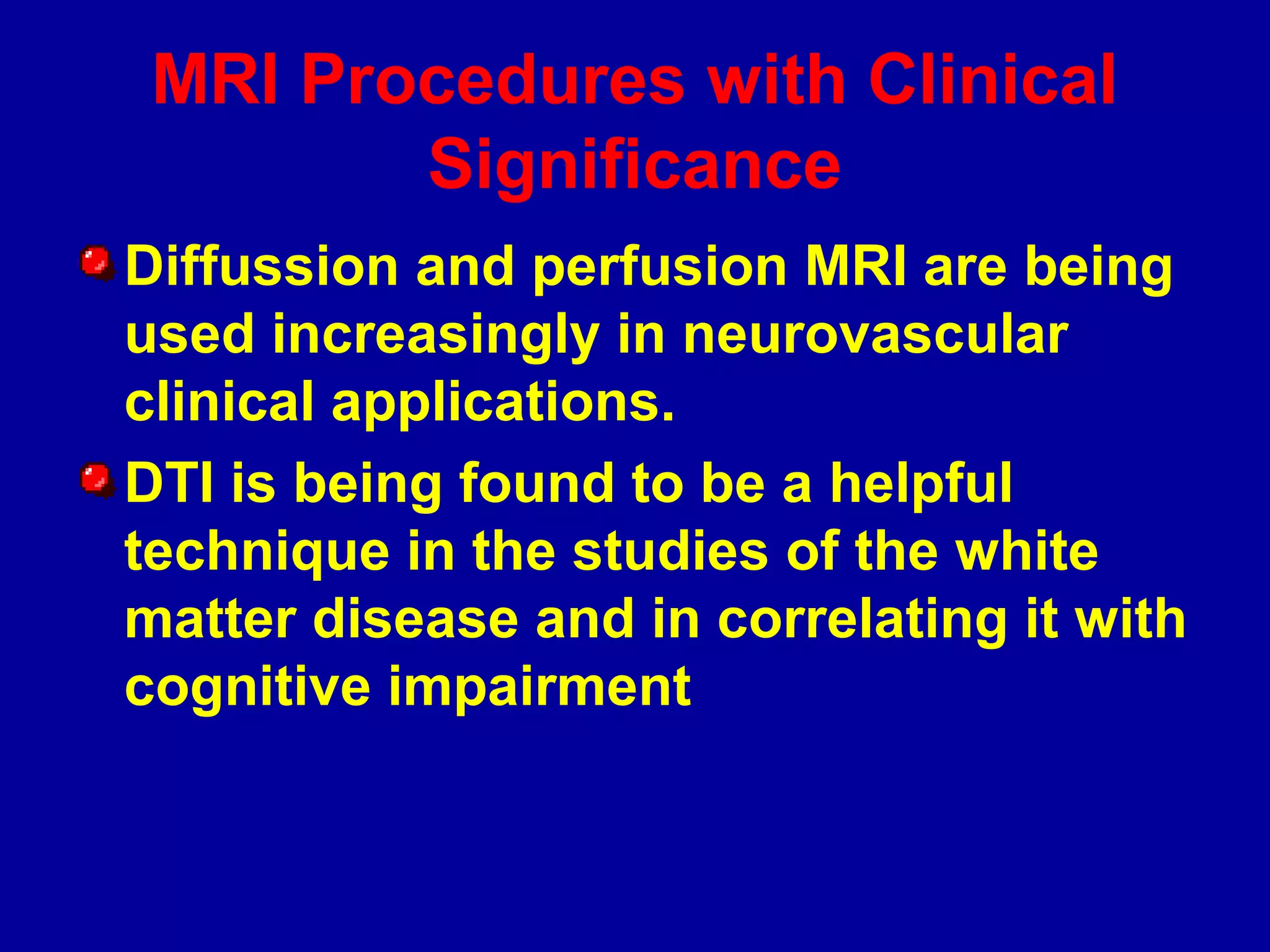 MRI Procedures with Clinical Significance

Diffussion and perfusion MRI are being used increasingly in neurovascular clinical applications.

DTI is being found to be a helpful technique in the studies of the white matter disease and in correlating it with cognitive impairment